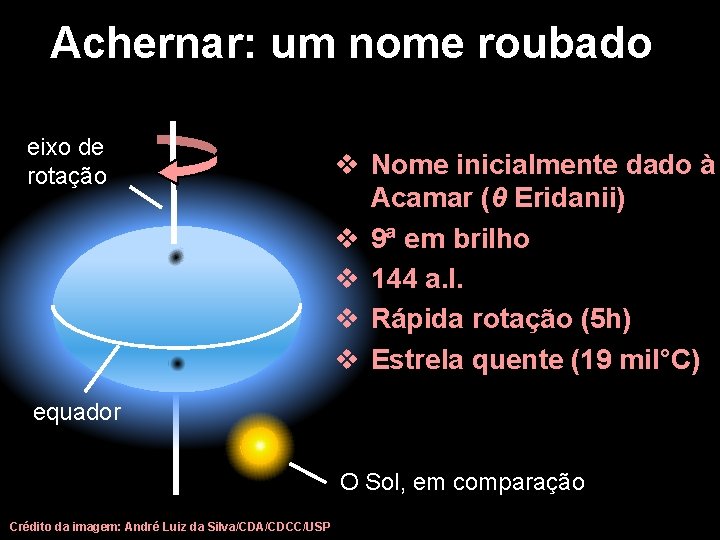 Achernar: um nome roubado

eixo de rotação

equador

❖ Nome inicialmente dado à Acamar ($\theta$ Eridanii)
❖ 9ª em brilho
❖ 144 a.l.
❖ Rápida rotação (5h)
❖ Estrela quente (19 mil°C)

O Sol, em comparação

Crédito da imagem: André Luiz da Silva/CDA/CDCC/USP